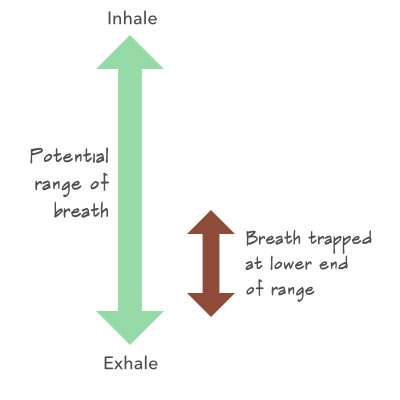 Inhale

Potential range of breath

Breath trapped at lower end of range

Exhale